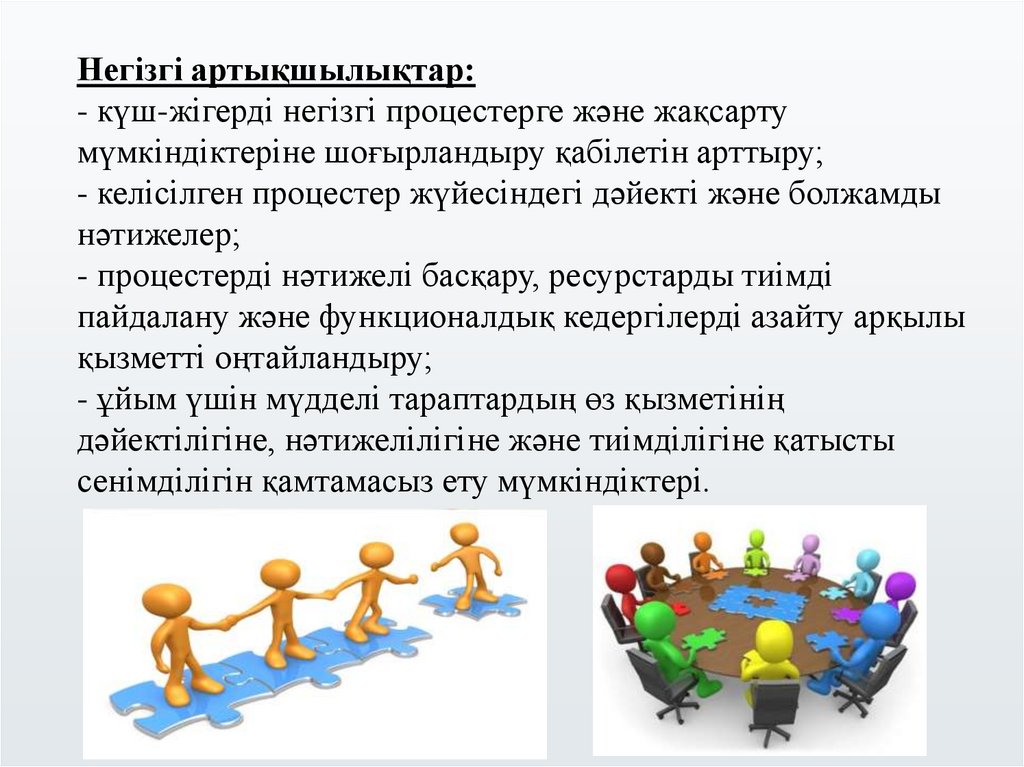 Негізгі артықшылықтар:
- күш-жігерді негізгі процестерге және жақсарту мүмкіндіктеріне шоғырландыру қабілетін арттыру;
- келісілген процестер жүйесіндегі дәйекті және болжамды нәтижелер;
- процестерді нәтижелі басқару, ресурстарды тиімді пайдалану және функционалдық кедергілерді азайту арқылы қызметті оңтайландыру;
- ұйым үшін мүдделі тараптардың өз қызметінің дәйектілігіне, нәтижелілігіне және тиімділігіне қатысты сенімділігін қамтамасыз ету мүмкіндіктері.